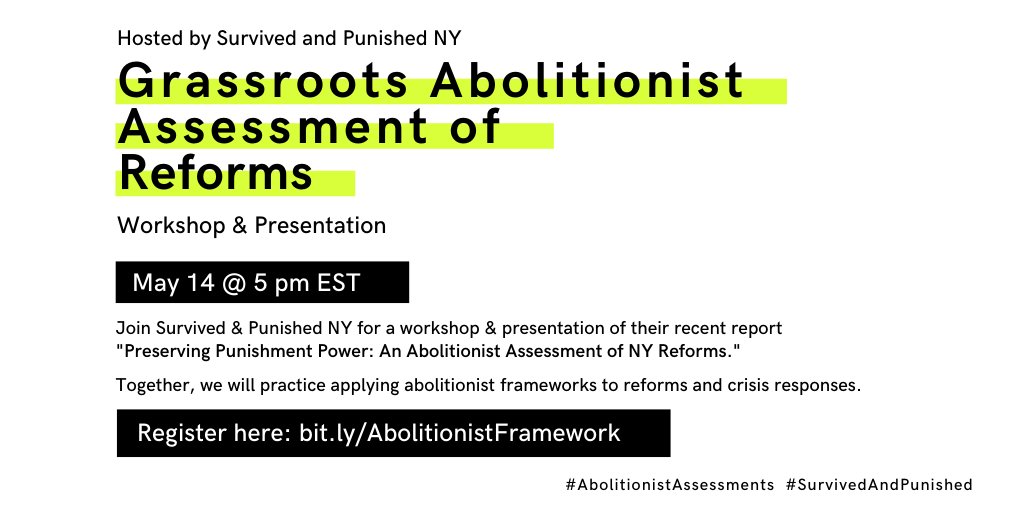 Hosted by Survived and Punished NY

Grassroots Abolitionist Assessment of Reforms

Workshop & Presentation

May 14 @ 5 pm EST

Join Survived & Punished NY for a workshop & presentation of their recent report "Preserving Punishment Power: An Abolitionist Assessment of NY Reforms."

Together, we will practice applying abolitionist frameworks to reforms and crisis responses.

Register here: bit.ly/AbolitionistFramework

#AbolitionistAssessments #SurvivedAndPunished